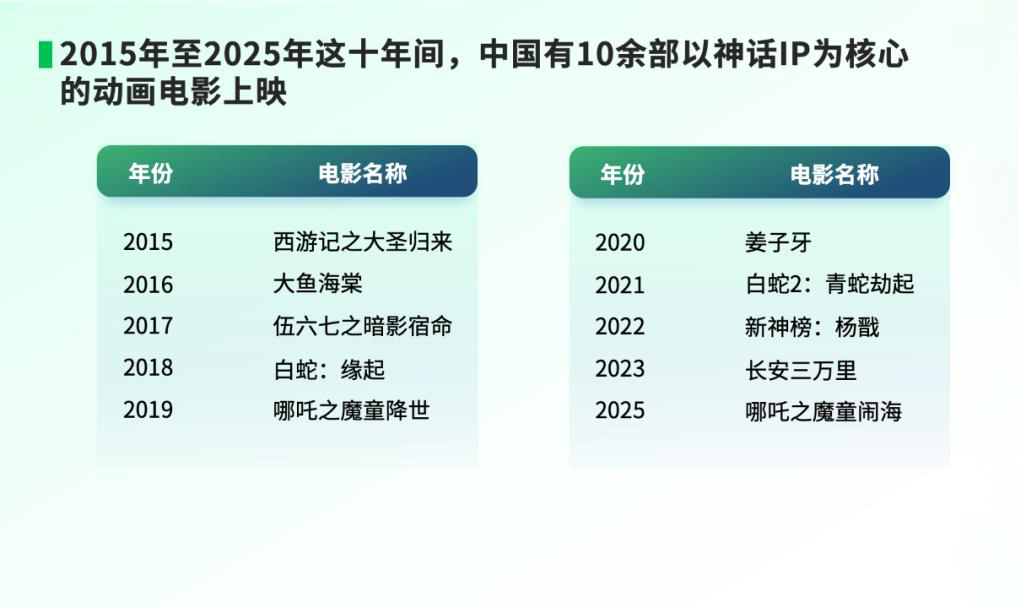 2015年至2025年这十年间，中国有10余部以神话IP为核心的动画电影上映

| 年份 | 电影名称 |
|---|---|
| 2015 | 西游记之大圣归来 |
| 2016 | 大鱼海棠 |
| 2017 | 伍六七之暗影宿命 |
| 2018 | 白蛇：缘起 |
| 2019 | 哪吒之魔童降世 |

| 年份 | 电影名称 |
|---|---|
| 2020 | 姜子牙 |
| 2021 | 白蛇2：青蛇劫起 |
| 2022 | 新神榜：杨戬 |
| 2023 | 长安三万里 |
| 2025 | 哪吒之魔童闹海 |